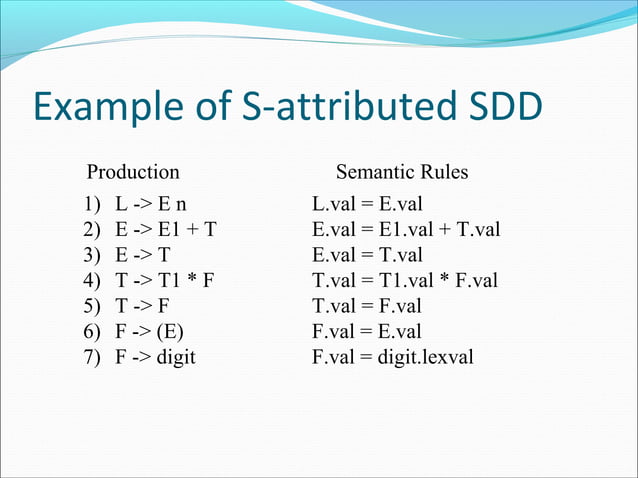 Example of S-attributed SDD

| Production | Semantic Rules |
|---|---|
| 1) L -> E n | L.val = E.val |
| 2) E -> E1 + T | E.val = E1.val + T.val |
| 3) E -> T | E.val = T.val |
| 4) T -> T1 * F | T.val = T1.val * F.val |
| 5) T -> F | T.val = F.val |
| 6) F -> (E) | F.val = E.val |
| 7) F -> digit | F.val = digit.lexval |